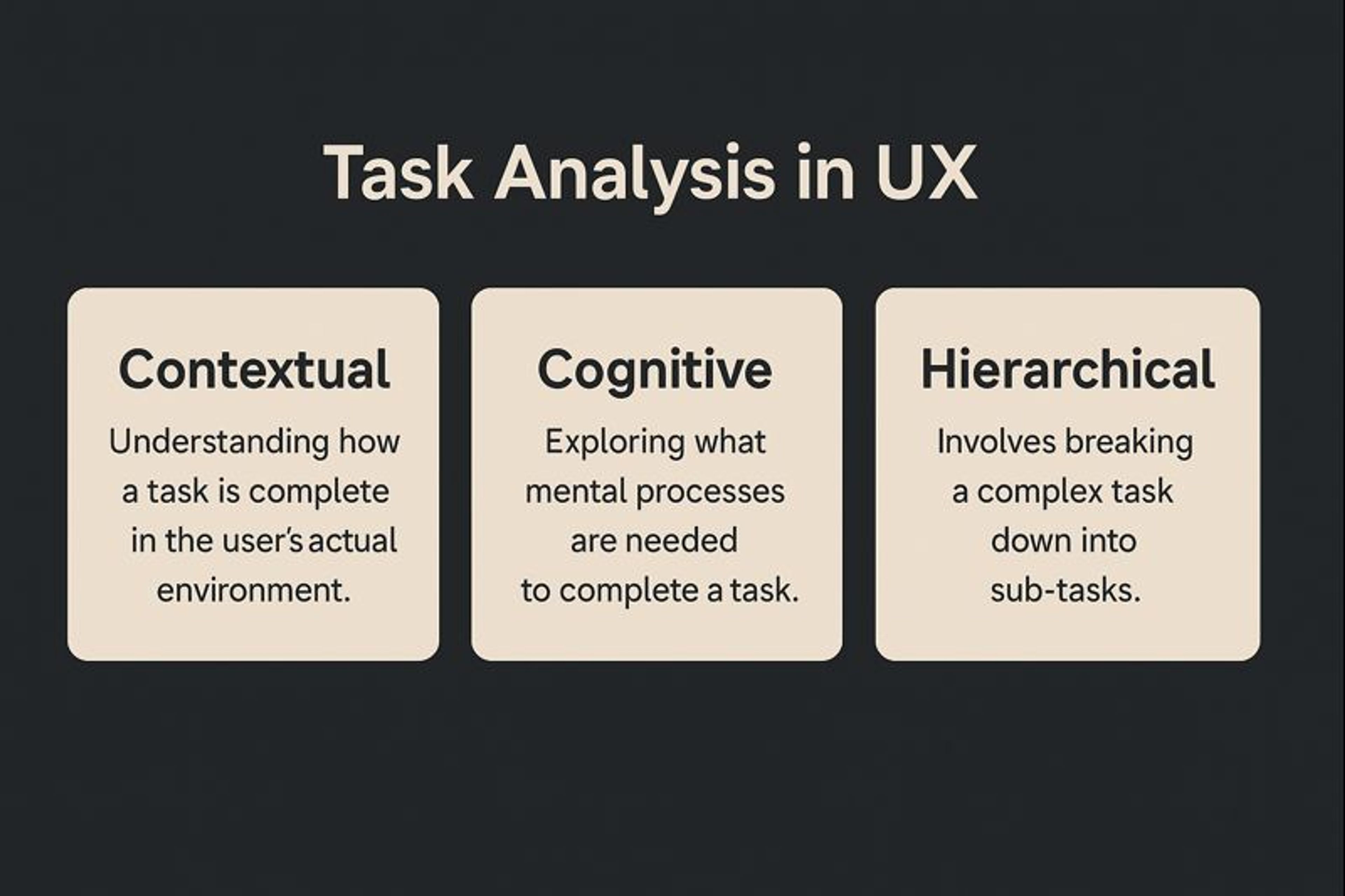 Task Analysis in UX

Contextual

Understanding how a task is complete in the user's actual environment.

Cognitive

Exploring what mental processes are needed to complete a task.

Hierarchical

Involves breaking a complex task down into sub-tasks.